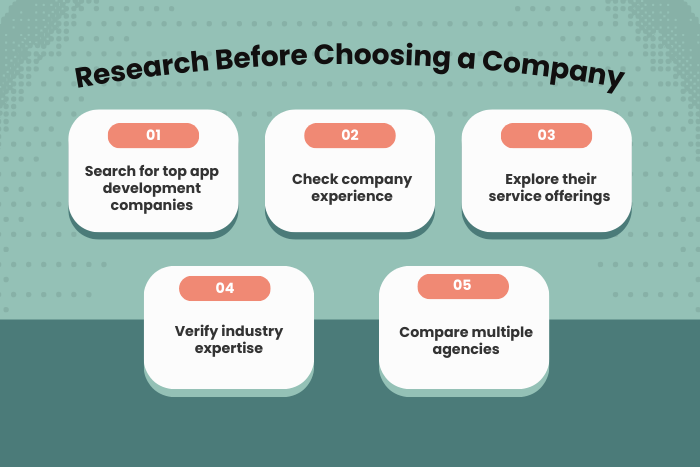 Research Before Choosing a Company

01

Search for top app development companies

02

Check company experience

03

Explore their service offerings

04

Verify industry expertise

05

Compare multiple agencies